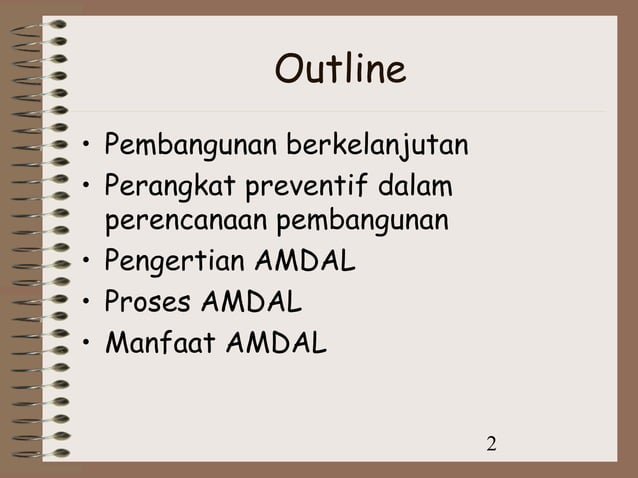 Outline

• Pembangunan berkelanjutan
• Perangkat preventif dalam perencanaan pembangunan
• Pengertian AMDAL
• Proses AMDAL
• Manfaat AMDAL

2